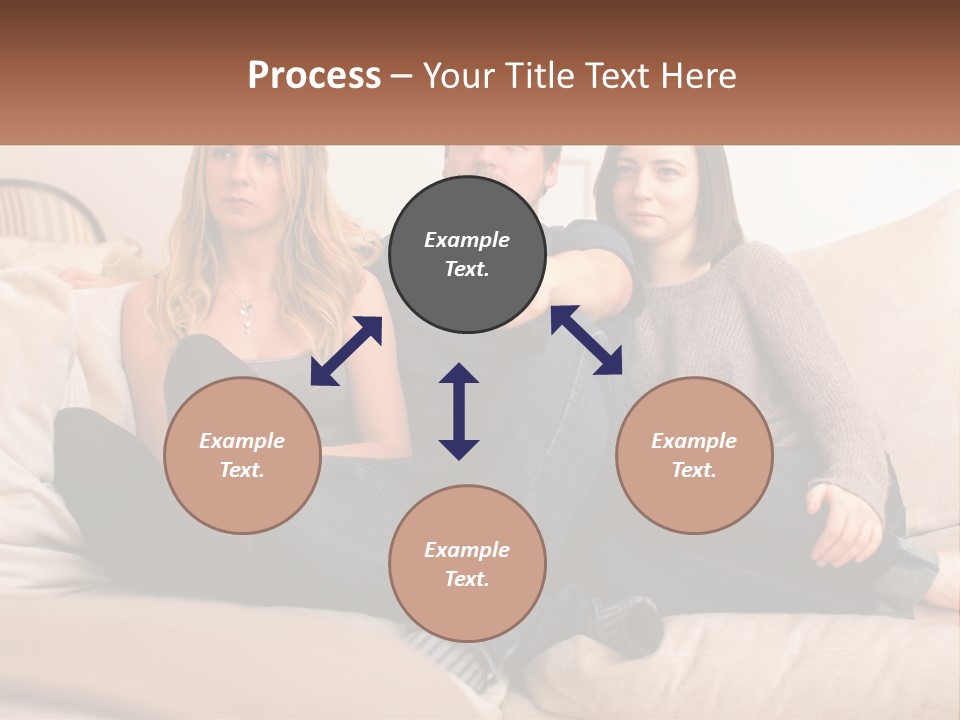 Process – Your Title Text Here

Example Text.

Example Text.

Example Text.

Example Text.